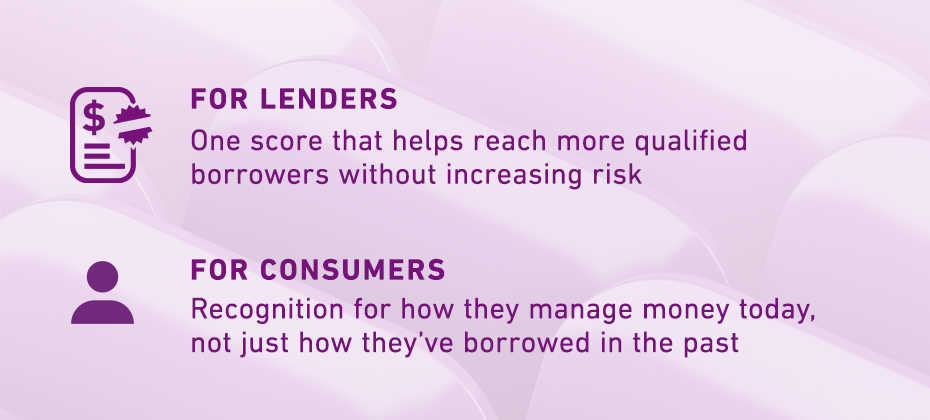 $

FOR LENDERS
One score that helps reach more qualified borrowers without increasing risk

FOR CONSUMERS
Recognition for how they manage money today, not just how they've borrowed in the past